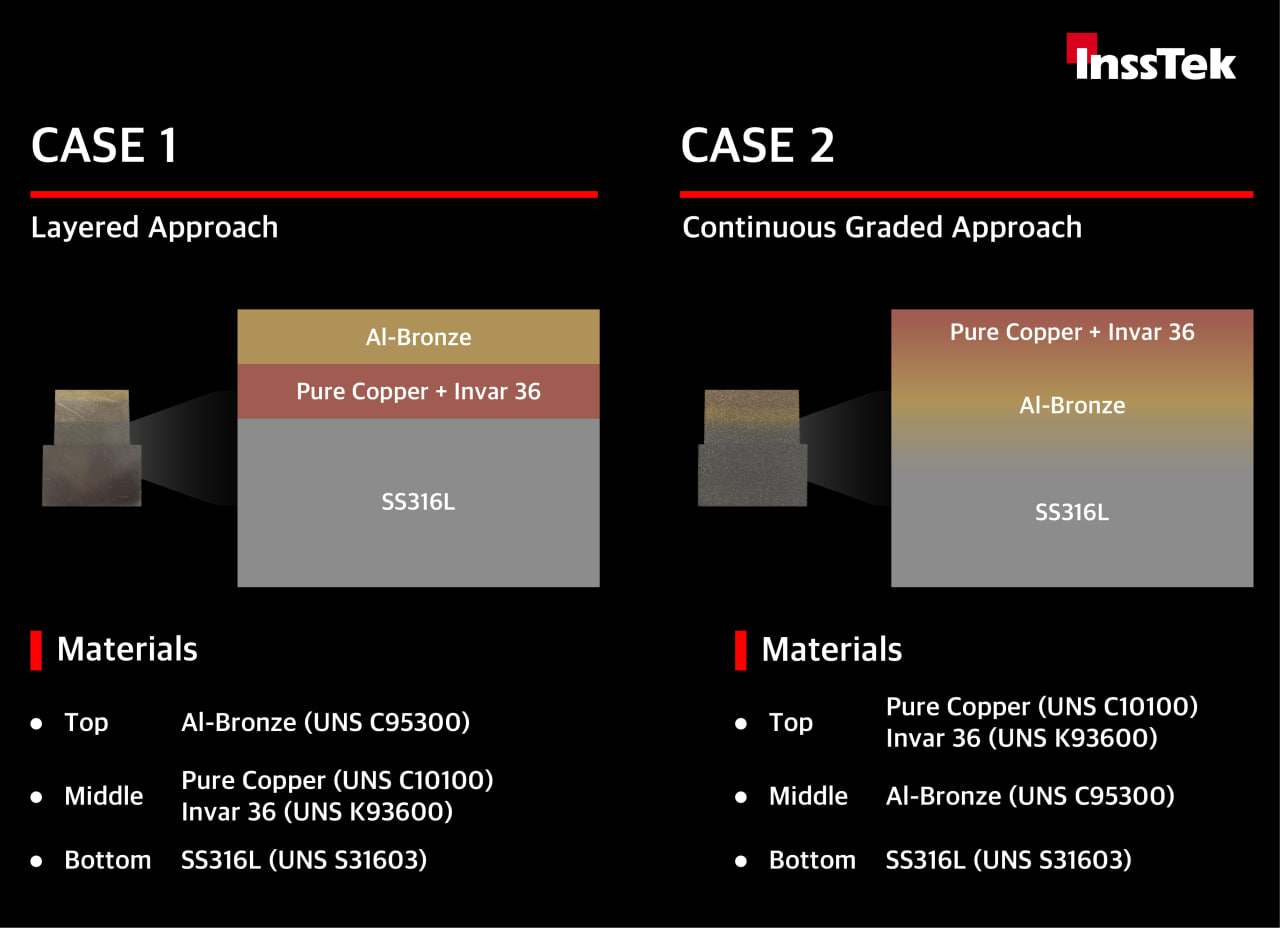 InssTek

CASE 1

Layered Approach

Al-Bronze

Pure Copper + Invar 36

SS316L

Materials

- Top Al-Bronze (UNS C95300)
- Middle Pure Copper (UNS C10100) Invar 36 (UNS K93600)
- Bottom SS316L (UNS S31603)

CASE 2

Continuous Graded Approach

Pure Copper + Invar 36

Al-Bronze

SS316L

Materials

- Top Pure Copper (UNS C10100) Invar 36 (UNS K93600)
- Middle Al-Bronze (UNS C95300)
- Bottom SS316L (UNS S31603)